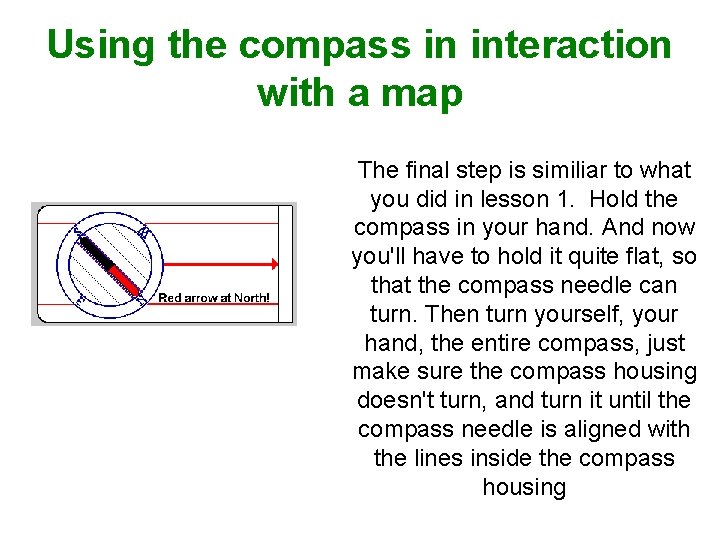 Using the compass in interaction with a map

Red arrow at North!

The final step is similiar to what you did in lesson 1. Hold the compass in your hand. And now you'll have to hold it quite flat, so that the compass needle can turn. Then turn yourself, your hand, the entire compass, just make sure the compass housing doesn't turn, and turn it until the compass needle is aligned with the lines inside the compass housing